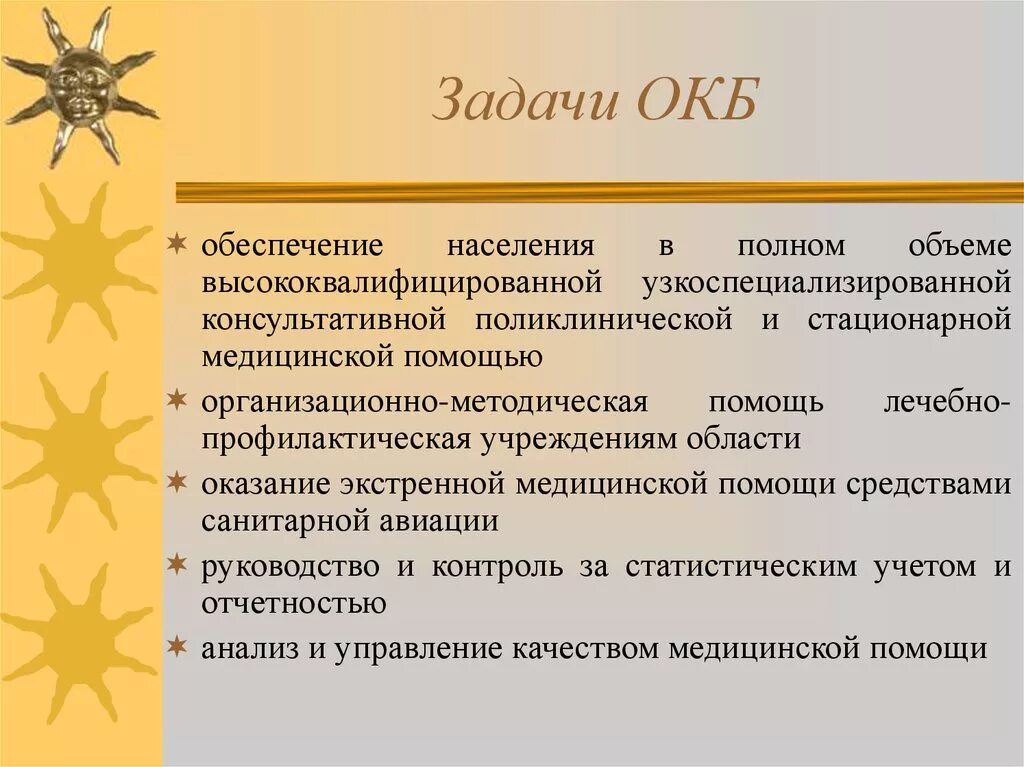 Задачи ОКБ

обеспечение населения в полном объеме высококвалифицированной узкоспециализированной консультативной поликлинической и стационарной медицинской помощью

организационно-методическая помощь лечебно-профилактическая учреждениям области

оказание экстренной медицинской помощи средствами санитарной авиации

руководство и контроль за статистическим учетом и отчетностью

анализ и управление качеством медицинской помощи